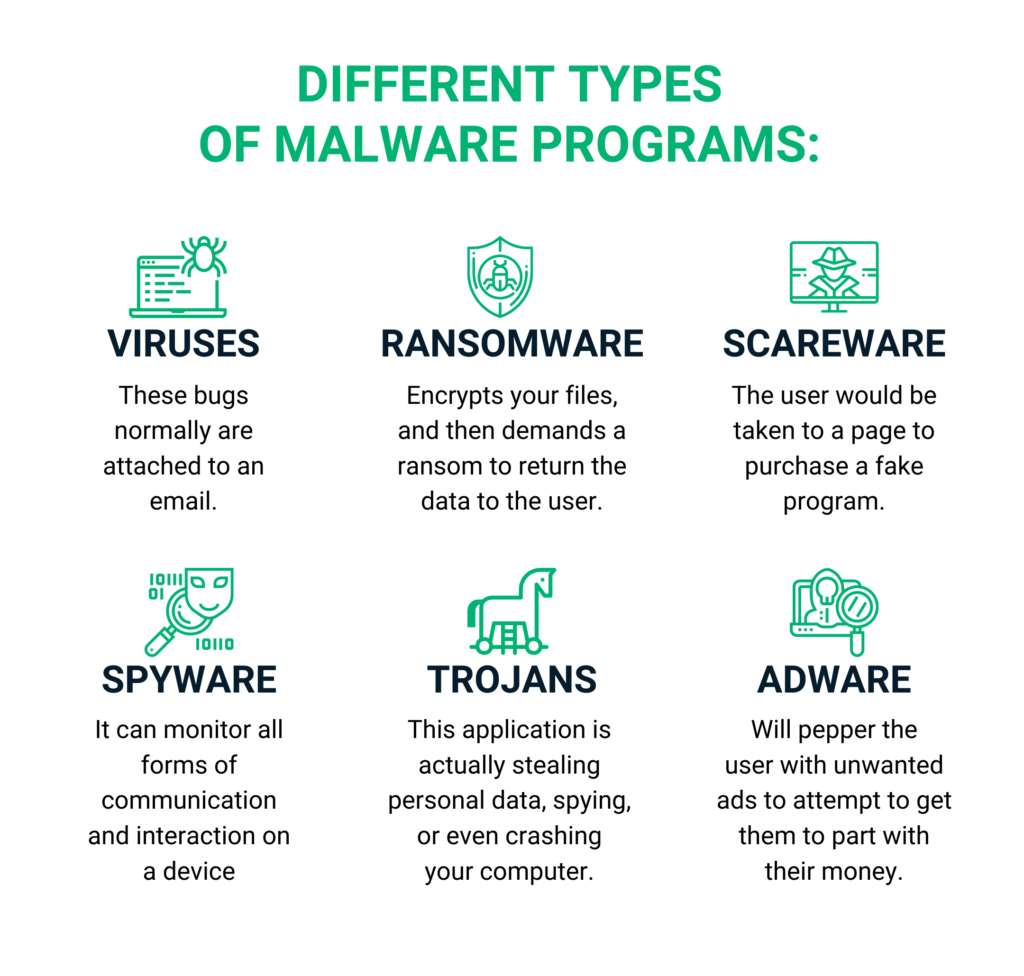 DIFFERENT TYPES OF MALWARE PROGRAMS:

VIRUSES

These bugs normally are attached to an email.

RANSOMWARE

Encrypts your files, and then demands a ransom to return the data to the user.

SCAREWARE

The user would be taken to a page to purchase a fake program.

10111
01
10110

SPYWARE

It can monitor all forms of communication and interaction on a device

TROJANS

This application is actually stealing personal data, spying, or even crashing your computer.

ADWARE

Will pepper the user with unwanted ads to attempt to get them to part with their money.